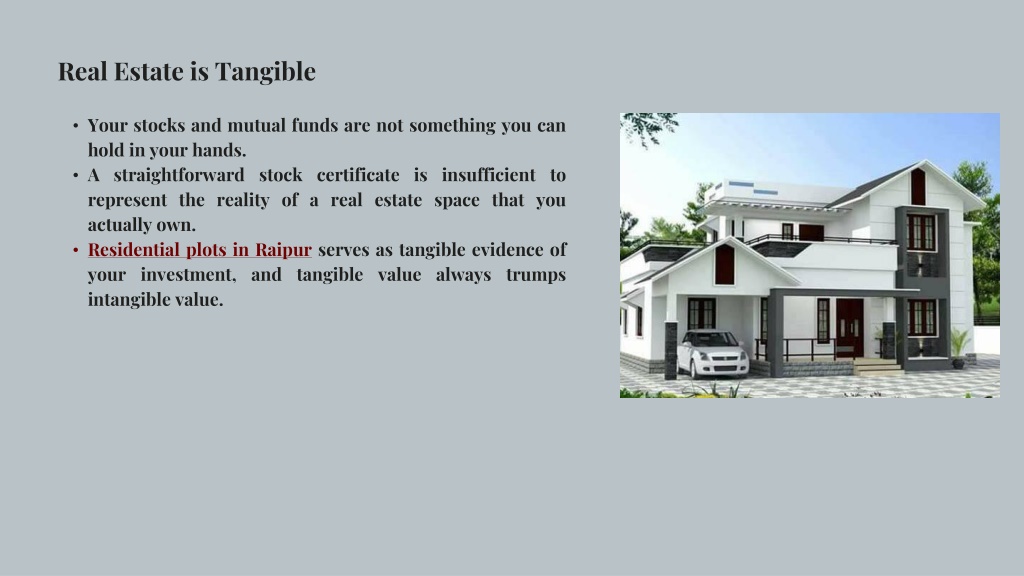 Real Estate is Tangible

• Your stocks and mutual funds are not something you can hold in your hands.
• A straightforward stock certificate is insufficient to represent the reality of a real estate space that you actually own.
• Residential plots in Raipur serves as tangible evidence of your investment, and tangible value always trumps intangible value.